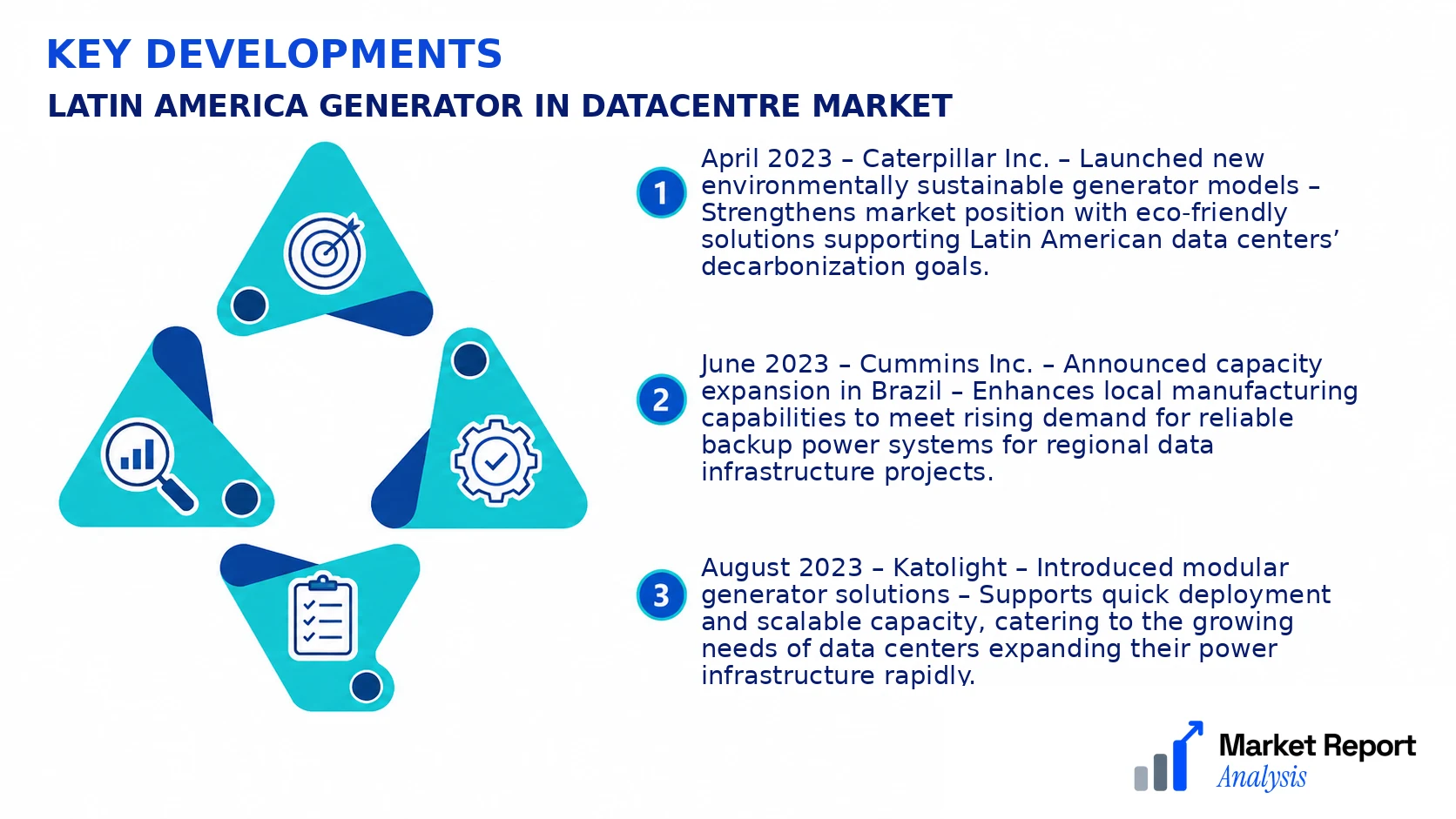 KEY DEVELOPMENTS

LATIN AMERICA GENERATOR IN DATACENTRE MARKET

1 April 2023 – Caterpillar Inc. – Launched new environmentally sustainable generator models – Strengthens market position with eco-friendly solutions supporting Latin American data centers' decarbonization goals.

2 June 2023 – Cummins Inc. – Announced capacity expansion in Brazil – Enhances local manufacturing capabilities to meet rising demand for reliable backup power systems for regional data infrastructure projects.

3 August 2023 – Katolight – Introduced modular generator solutions – Supports quick deployment and scalable capacity, catering to the growing needs of data centers expanding their power infrastructure rapidly.

Market Report Analysis